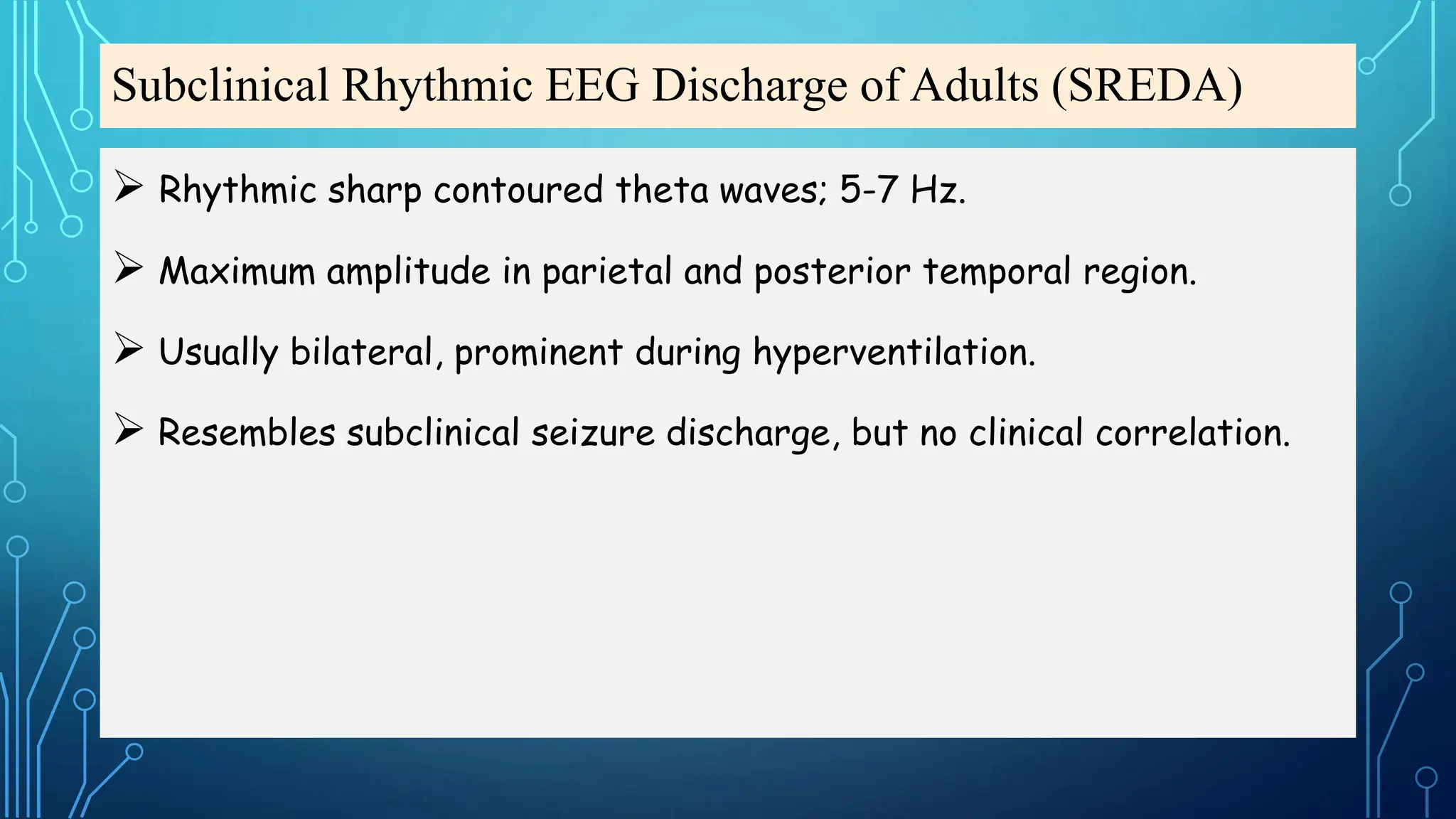 Subclinical Rhythmic EEG Discharge of Adults (SREDA)

➢ Rhythmic sharp contoured theta waves; 5-7 Hz.

➢ Maximum amplitude in parietal and posterior temporal region.

➢ Usually bilateral, prominent during hyperventilation.

➢ Resembles subclinical seizure discharge, but no clinical correlation.